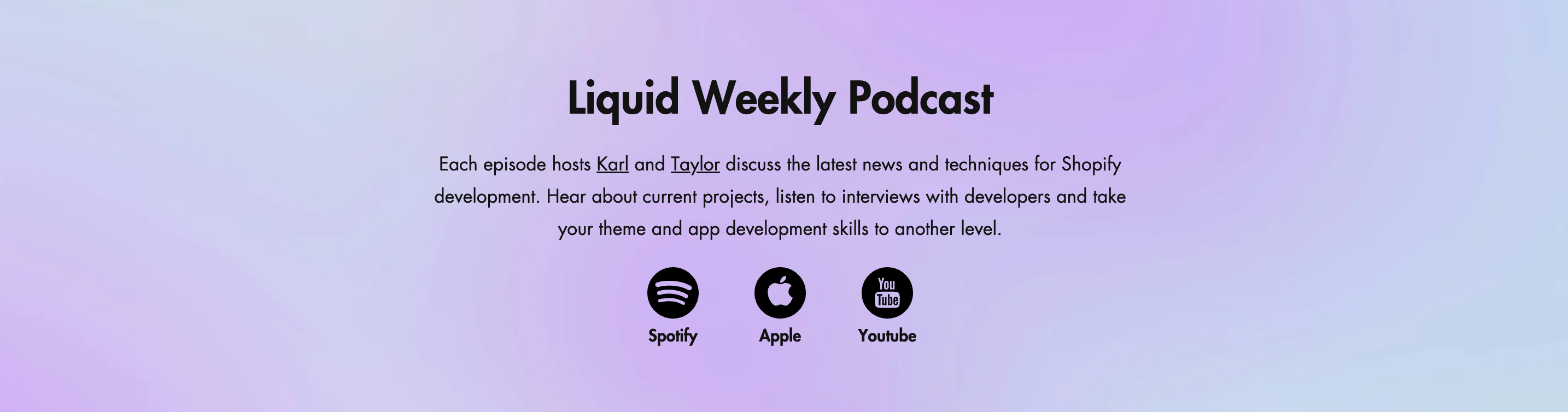 Liquid Weekly Podcast

Each episode hosts Karl and Taylor discuss the latest news and techniques for Shopify development. Hear about current projects, listen to interviews with developers and take your theme and app development skills to another level.

Spotify

Apple

You Tube

Youtube